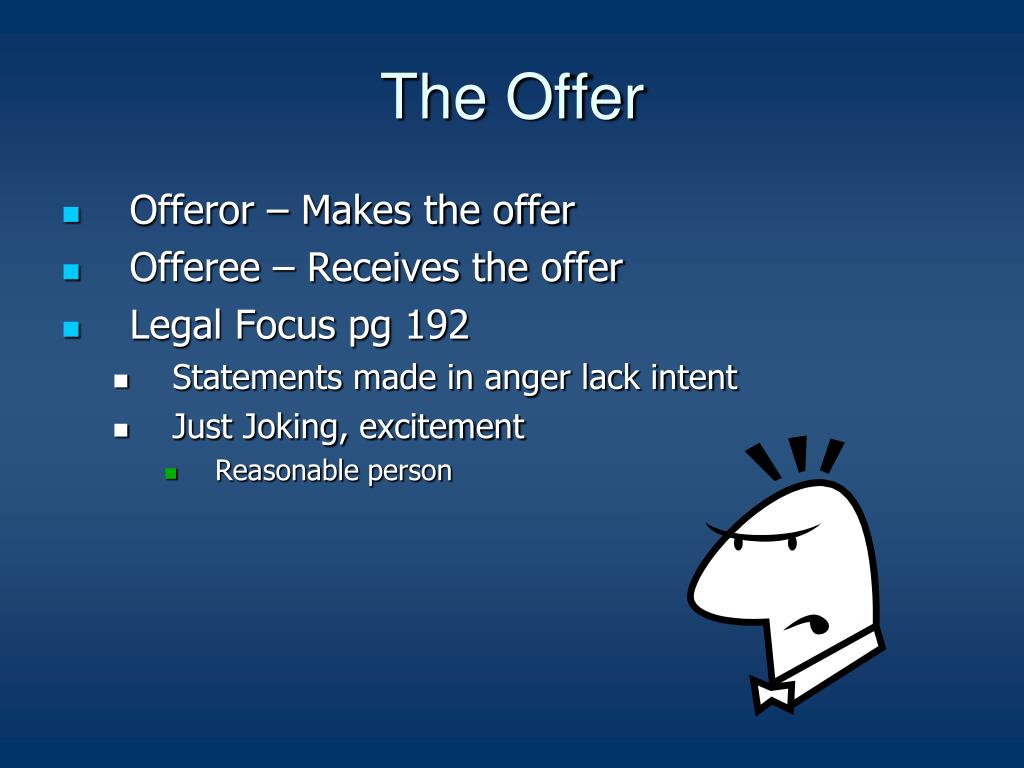 The Offer

- Offeror – Makes the offer
- Offeree – Receives the offer
- Legal Focus pg 192
  - Statements made in anger lack intent
  - Just Joking, excitement
    - Reasonable person